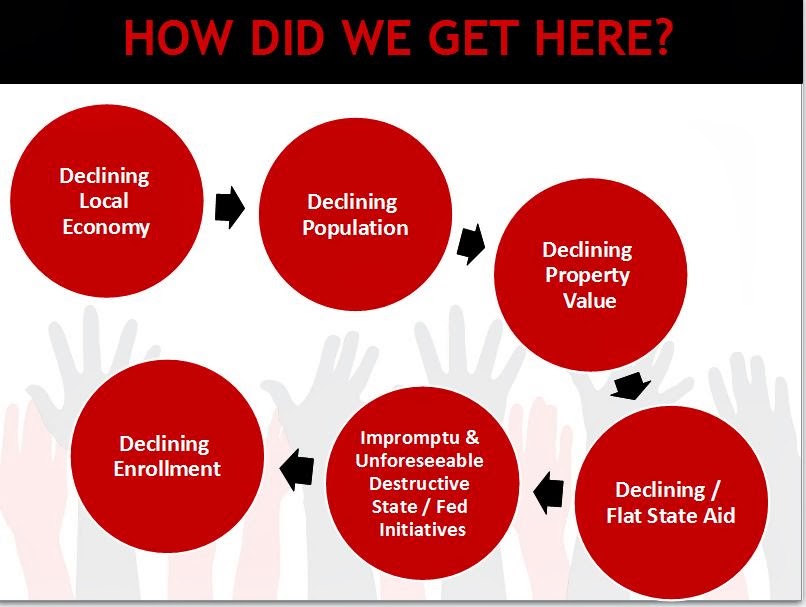 HOW DID WE GET HERE?

Declining Local Economy

Declining Population

Declining Property Value

Declining / Flat State Aid

Impromptu & Unforeseeable Destructive State / Fed Initiatives

Declining Enrollment